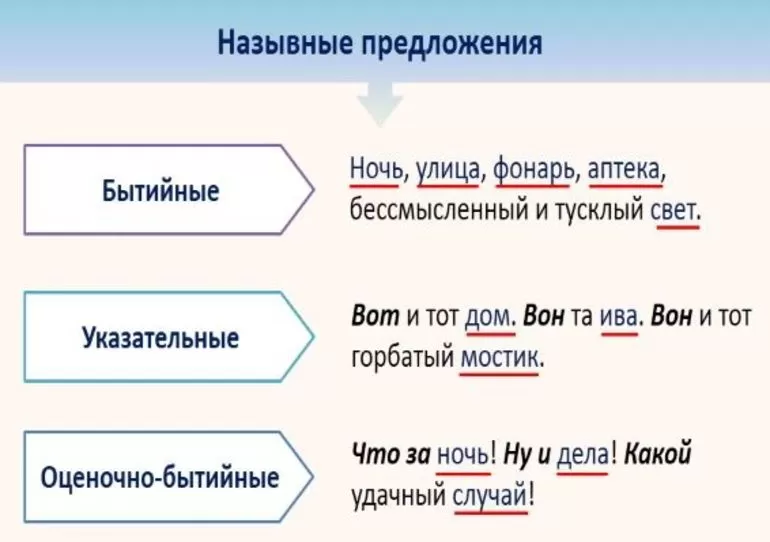 Назывные предложения

Бытийные

Ночь, улица, фонарь, аптека, бессмысленный и тусклый свет.

Указательные

Вот и тот дом. Вон та ива. Вон и тот горбатый мостик.

Оценочно-бытийные

Что за ночь! Ну и дела! Какой удачный случай!